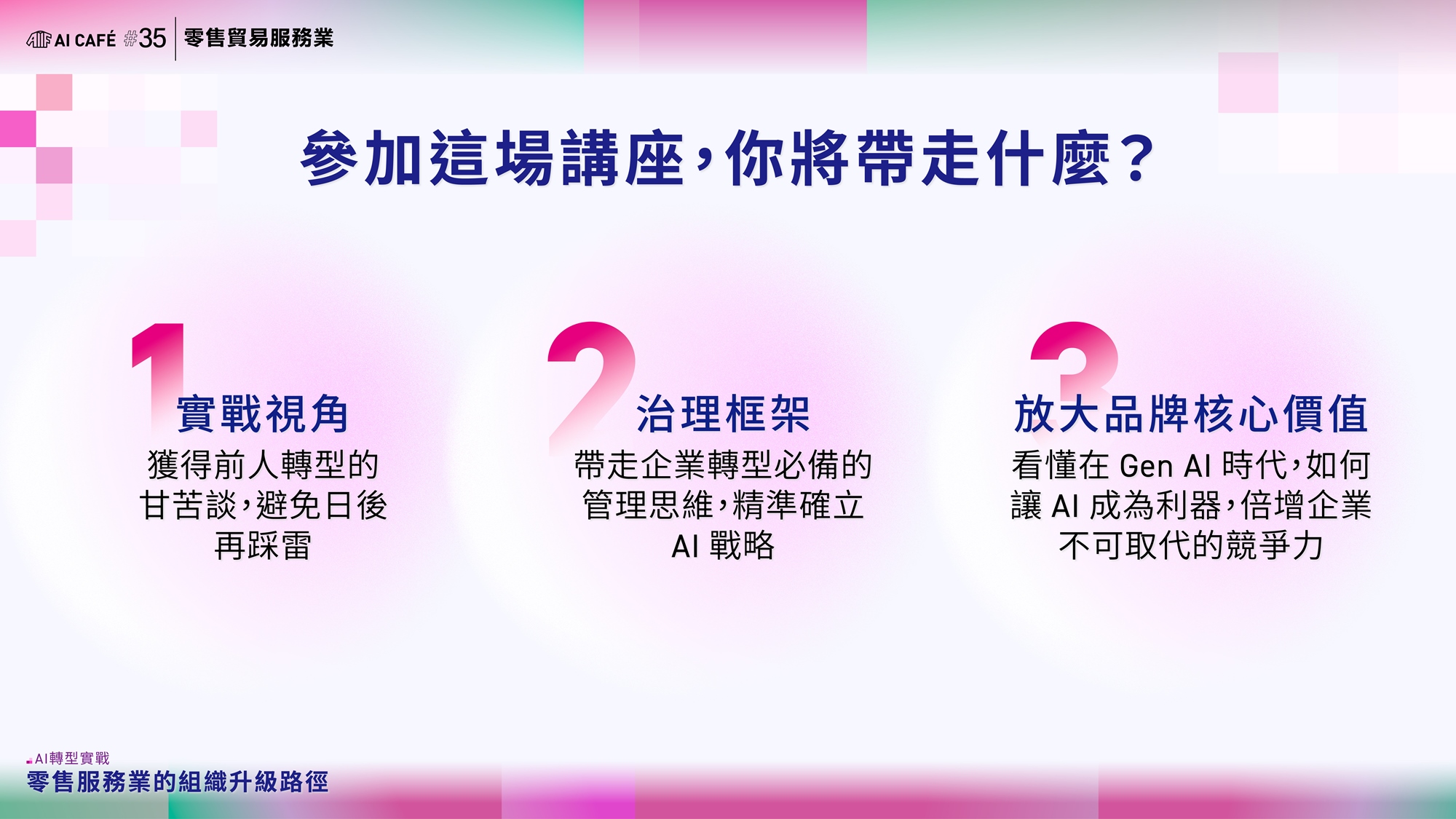 AI CAFÉ #35 零售貿易服務業

參加這場講座，你將帶走什麼？

1
實戰視角
獲得前人轉型的甘苦談，避免日後再踩雷

2
治理框架
帶走企業轉型必備的管理思維，精準確立 AI 戰略

3
放大品牌核心價值
看懂在 Gen AI 時代，如何讓 AI 成為利器，倍增企業不可取代的競爭力

AI轉型實戰
零售服務業的組織升級路徑